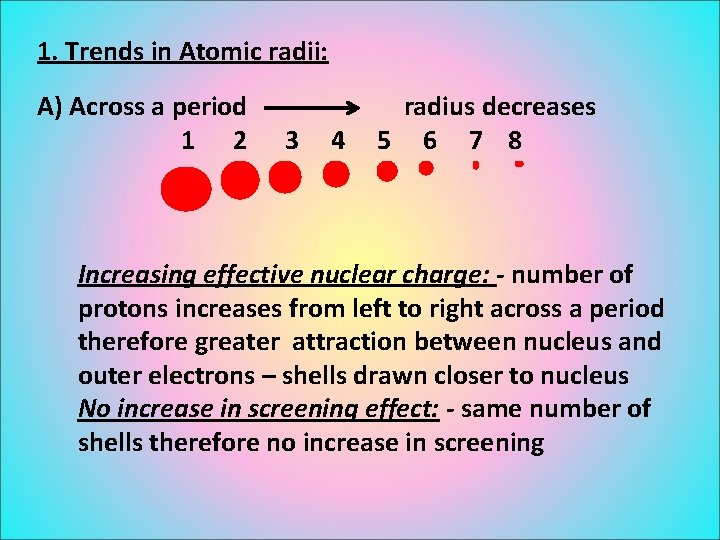 1. Trends in Atomic radii:

A) Across a period ⟶ radius decreases

1 2 3 4 5 6 7 8

Increasing effective nuclear charge: - number of protons increases from left to right across a period therefore greater attraction between nucleus and outer electrons – shells drawn closer to nucleus
No increase in screening effect: - same number of shells therefore no increase in screening